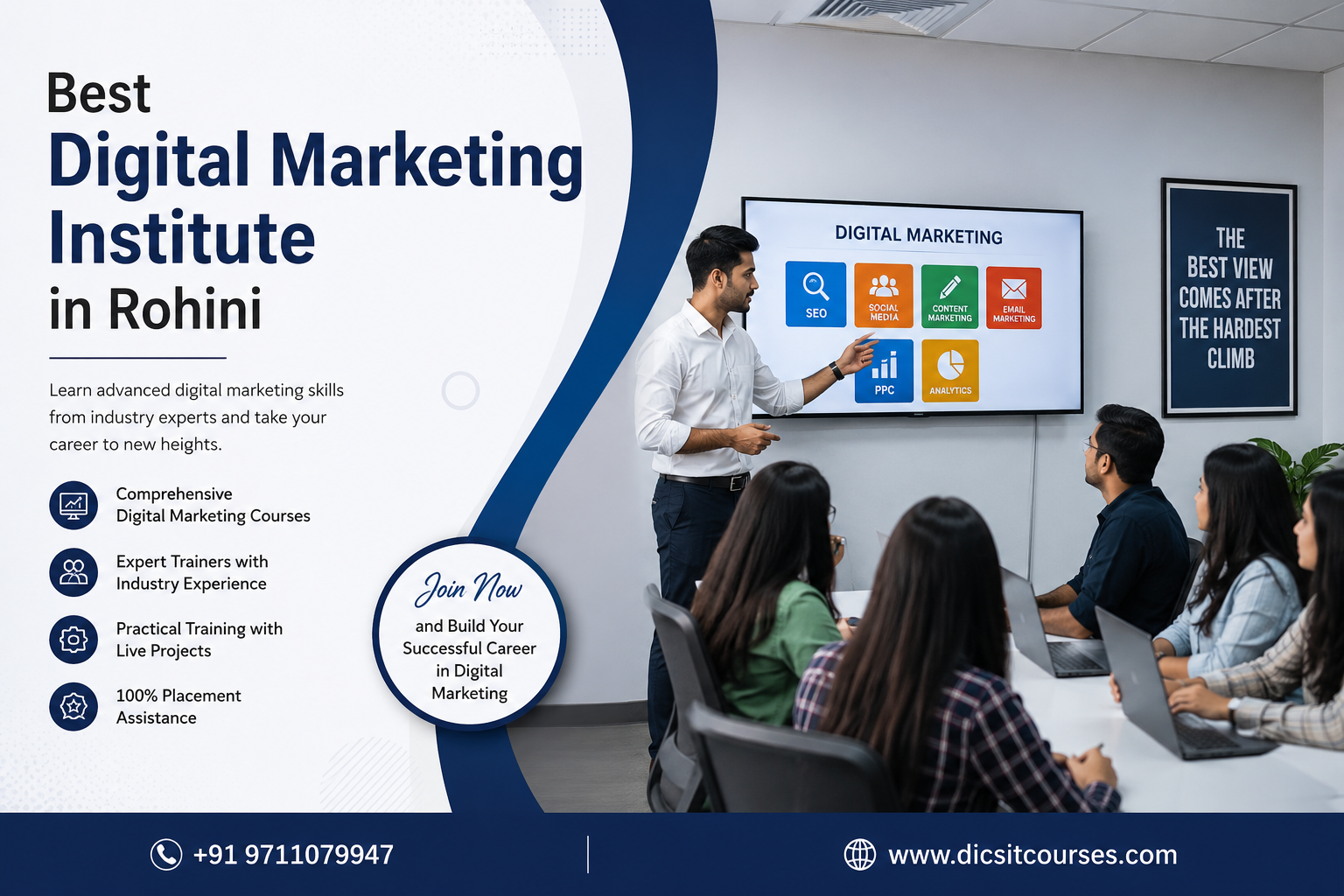 Best
Digital Marketing Institute
in Rohini

Learn advanced digital marketing skills from industry experts and take your career to new heights.

Comprehensive Digital Marketing Courses

Expert Trainers with Industry Experience

Practical Training with Live Projects

100% Placement Assistance

Join Now
and Build Your Successful Career in Digital Marketing

DIGITAL MARKETING
SEO
SOCIAL MEDIA
CONTENT MARKETING
EMAIL MARKETING
PPC
ANALYTICS

THE BEST VIEW COMES AFTER THE HARDEST CLIMB

+91 9711079947

www.dicsitcourses.com